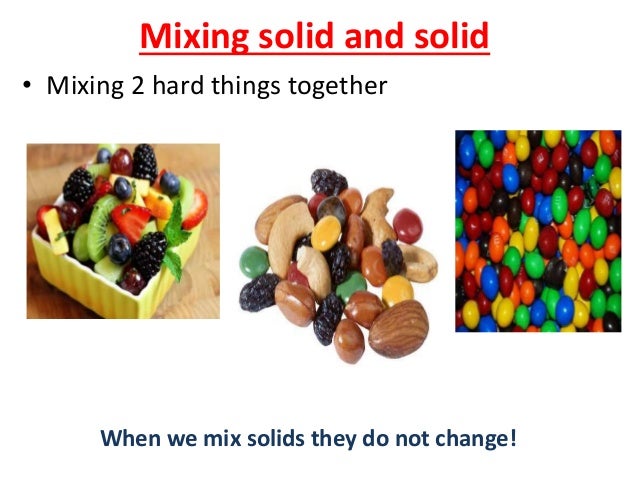 Mixing solid and solid

• Mixing 2 hard things together

When we mix solids they do not change!